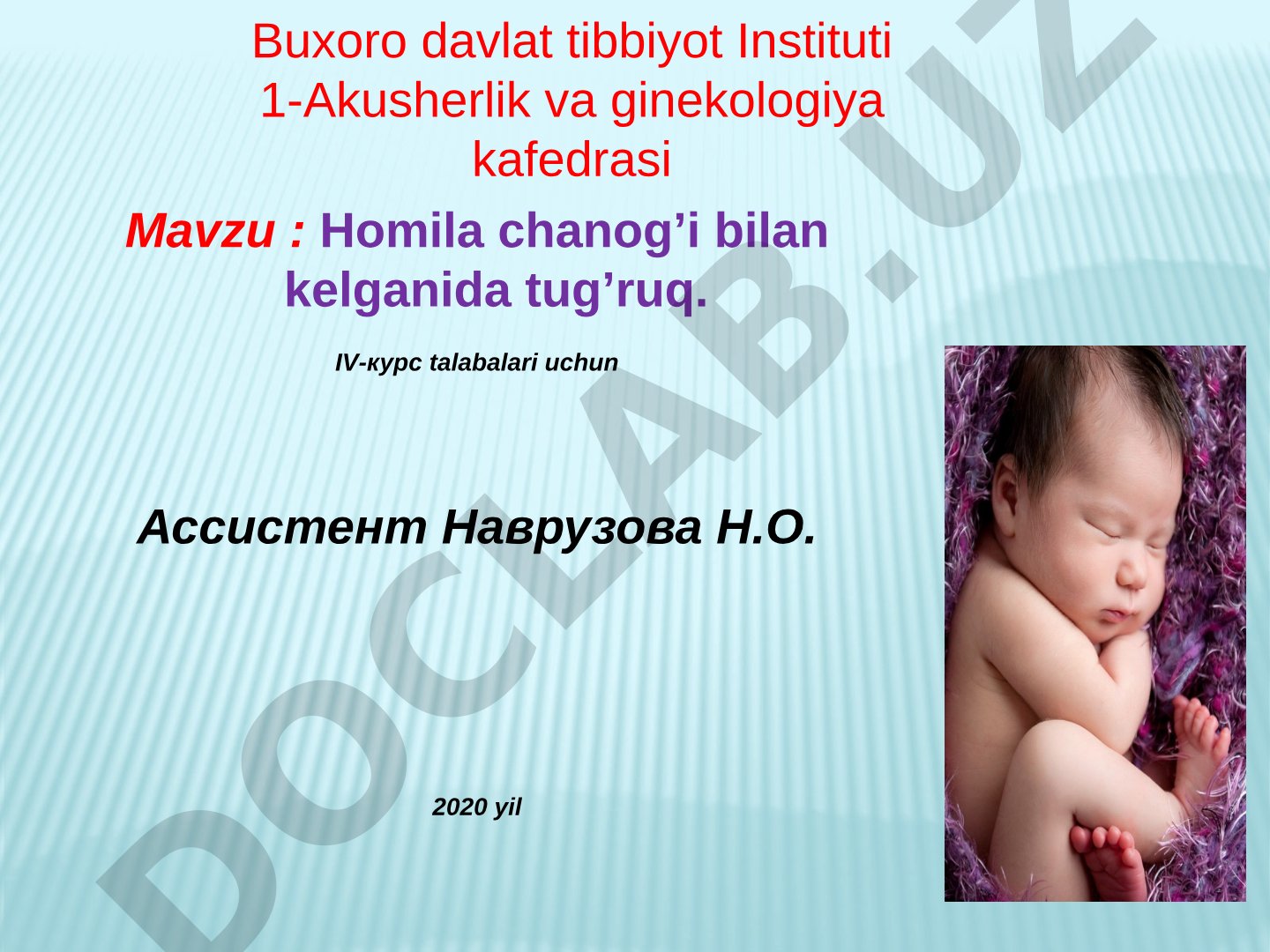 Buxoro davlat tibbiyot Instituti
1-Akusherlik va ginekologiya kafedrasi

Mavzu : Homila chanog’i bilan kelganida tug’ruq.

IV-курс talabalari uchun

Ассистент Наврузова Н.О.

2020 yil

DOCLAB.UZ